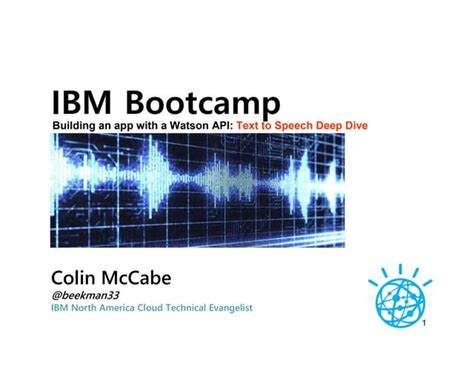 IBM Bootcamp
Building an app with a Watson API: Text to Speech Deep Dive

Colin McCabe
@beekman33
IBM North America Cloud Technical Evangelist

1